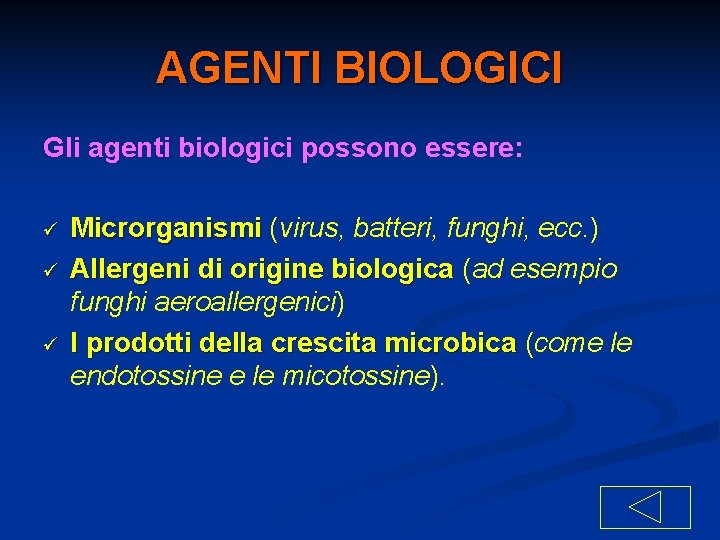 AGENTI BIOLOGICI

Gli agenti biologici possono essere:

✓ Microrganismi (virus, batteri, funghi, ecc.)
✓ Allergeni di origine biologica (ad esempio funghi aeroallergenici)
✓ I prodotti della crescita microbica (come le endotossine e le micotossine).